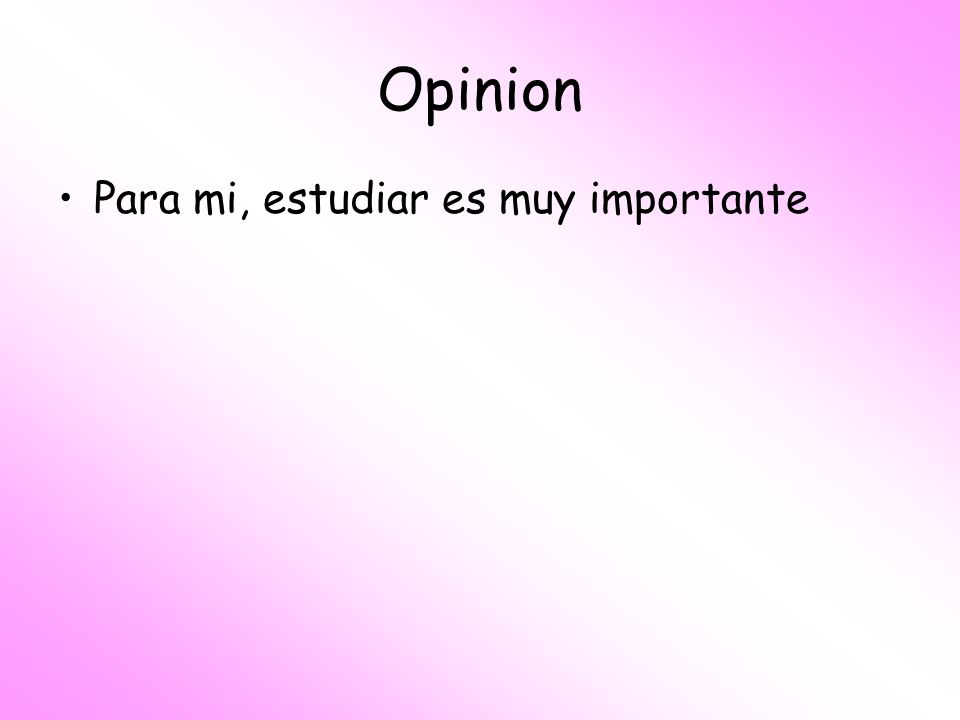 Opinion

• Para mi, estudiar es muy importante